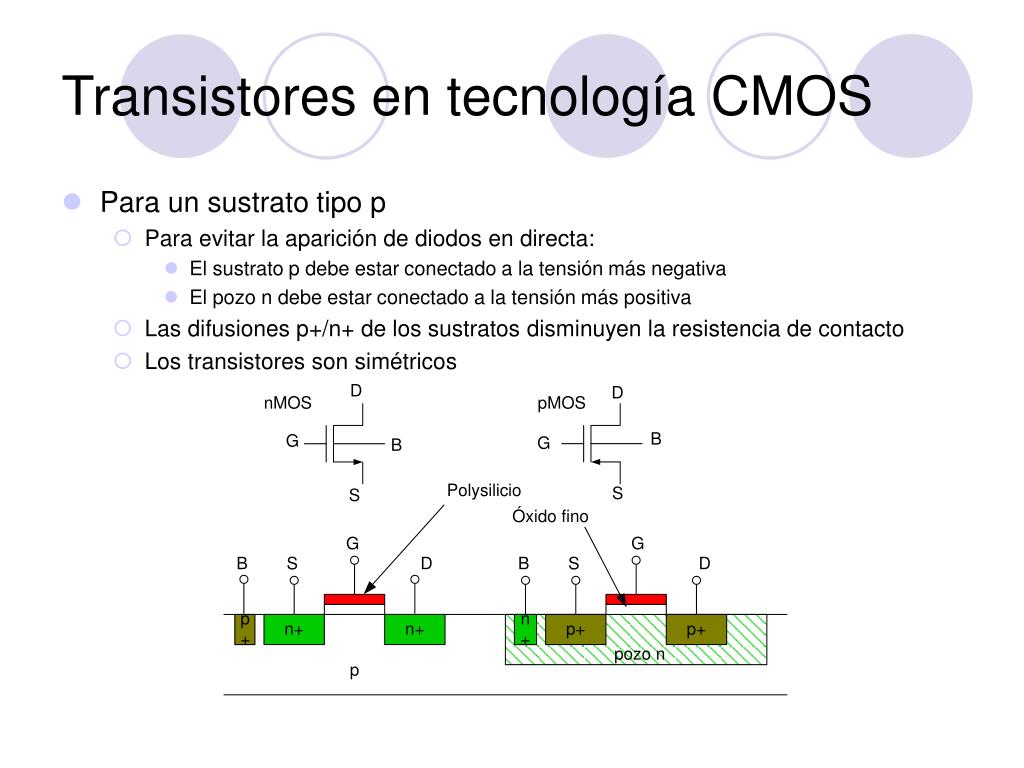 Transistores en tecnología CMOS

Para un sustrato tipo p
Para evitar la aparición de diodos en directa:
El sustrato p debe estar conectado a la tensión más negativa
El pozo n debe estar conectado a la tensión más positiva
Las difusiones p+/n+ de los sustratos disminuyen la resistencia de contacto
Los transistores son simétricos

nMOS
D
G
B
S

pMOS
D
G
B
S

Polysilicio
Óxido fino

B S G D
p+ n+ n+
p

B S G D
n+ p+ p+
pozo n